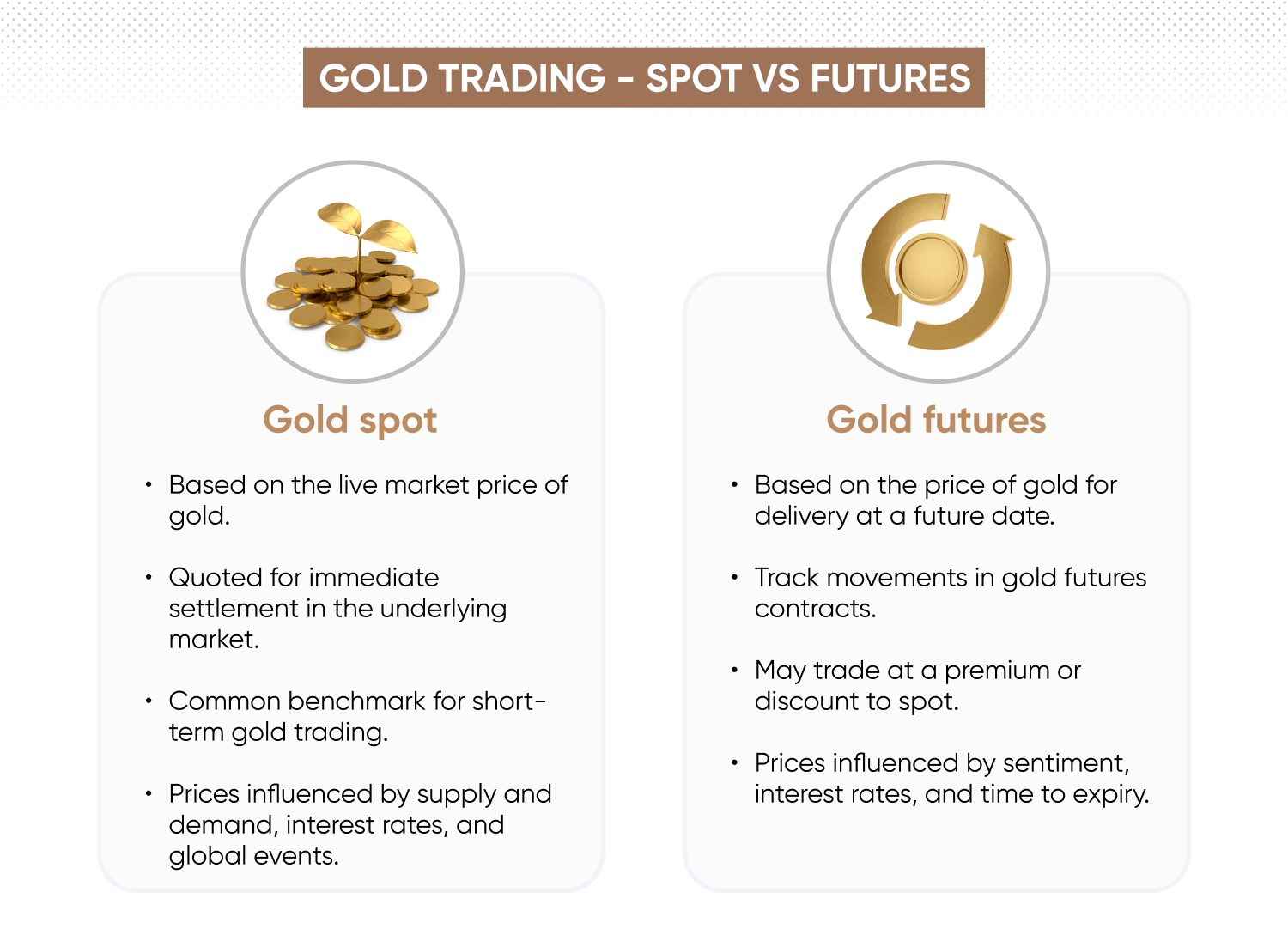 GOLD TRADING - SPOT VS FUTURES

Gold spot

• Based on the live market price of gold.

• Quoted for immediate settlement in the underlying market.

• Common benchmark for short-term gold trading.

• Prices influenced by supply and demand, interest rates, and global events.

Gold futures

• Based on the price of gold for delivery at a future date.

• Track movements in gold futures contracts.

• May trade at a premium or discount to spot.

• Prices influenced by sentiment, interest rates, and time to expiry.